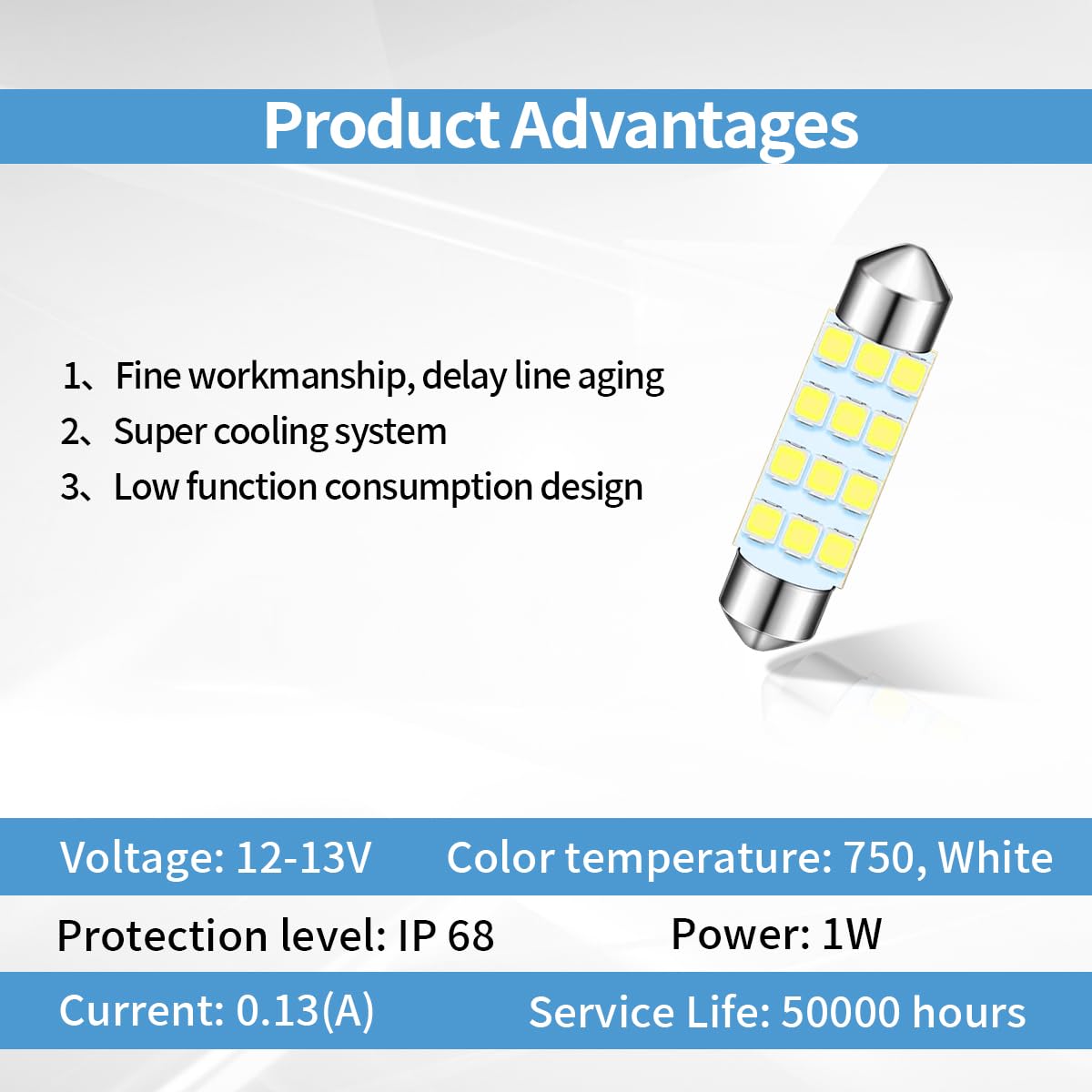 Product Advantages

1、Fine workmanship, delay line aging
2、Super cooling system
3、Low function consumption design

Voltage: 12-13V
Color temperature: 750, White
Protection level: IP 68
Power: 1W
Current: 0.13(A)
Service Life: 50000 hours